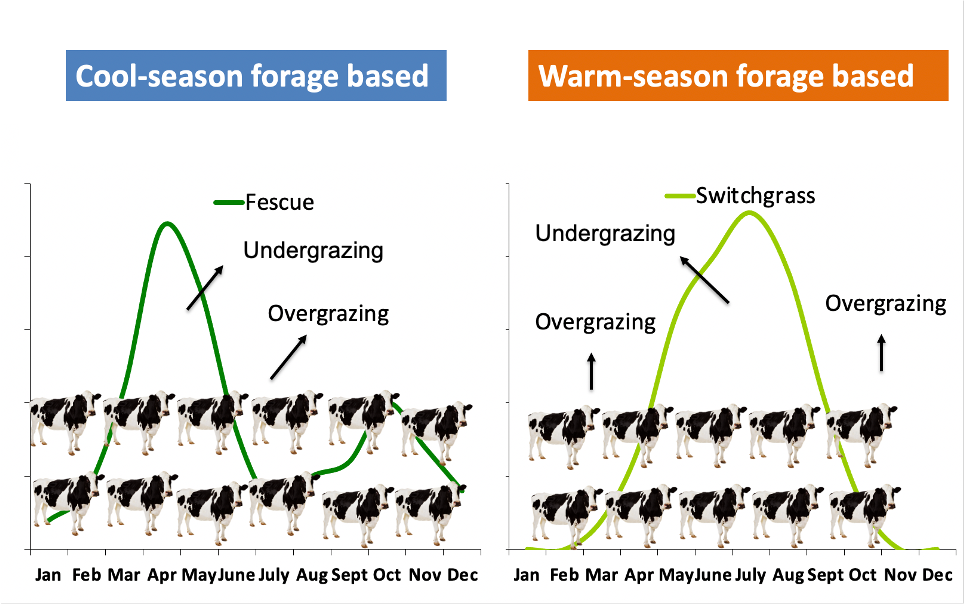 Cool-season forage based

Fescue

Undergrazing

Overgrazing

Jan Feb Mar Apr May June July Aug Sept Oct Nov Dec

Warm-season forage based

Switchgrass

Undergrazing

Overgrazing

Overgrazing

Jan Feb Mar Apr May June July Aug Sept Oct Nov Dec